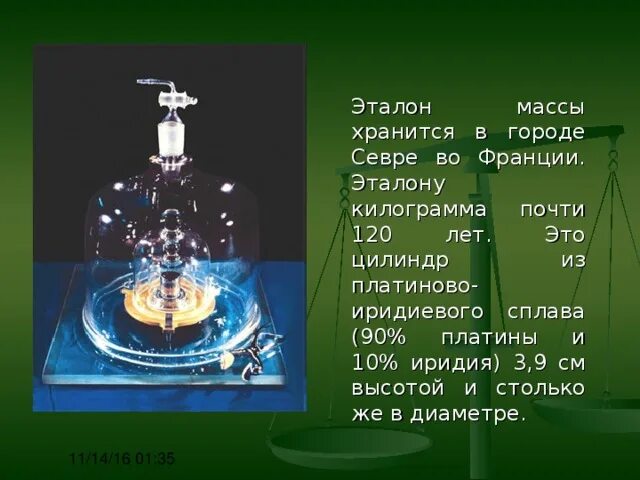 Эталон массы хранится в городе Севре во Франции. Эталону килограмма почти 120 лет. Это цилиндр из платиново-иридиевого сплава (90% платины и 10% иридия) 3,9 см высотой и столько же в диаметре.

11/14/16 01:35